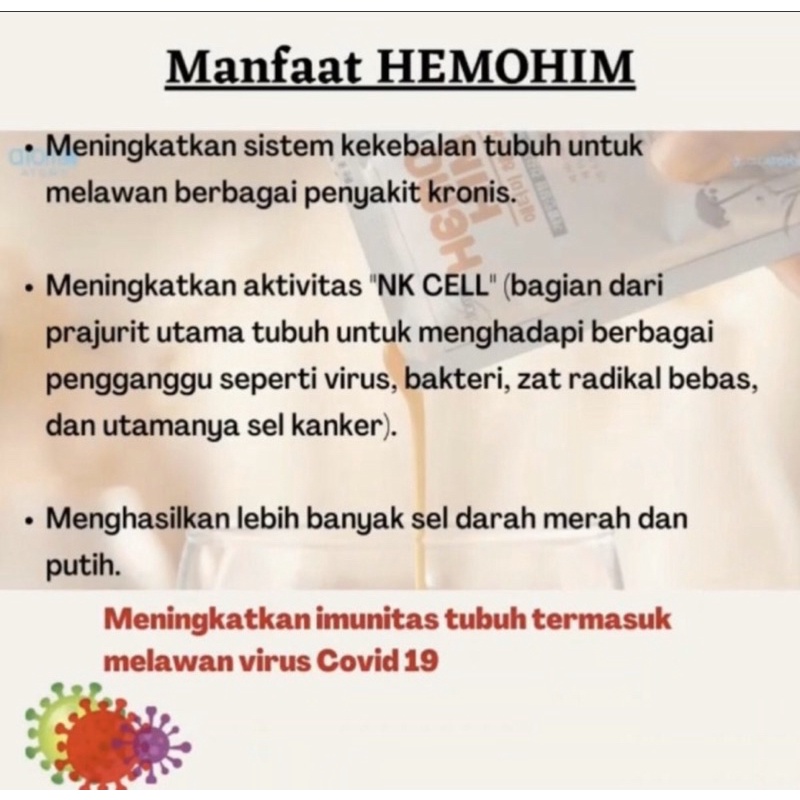 Manfaat HEMOHIM

• Meningkatkan sistem kekebalan tubuh untuk melawan berbagai penyakit kronis.

• Meningkatkan aktivitas "NK CELL" (bagian dari prajurit utama tubuh untuk menghadapi berbagai pengganggu seperti virus, bakteri, zat radikal bebas, dan utamanya sel kanker).

• Menghasilkan lebih banyak sel darah merah dan putih.

Meningkatkan imunitas tubuh termasuk melawan virus Covid 19